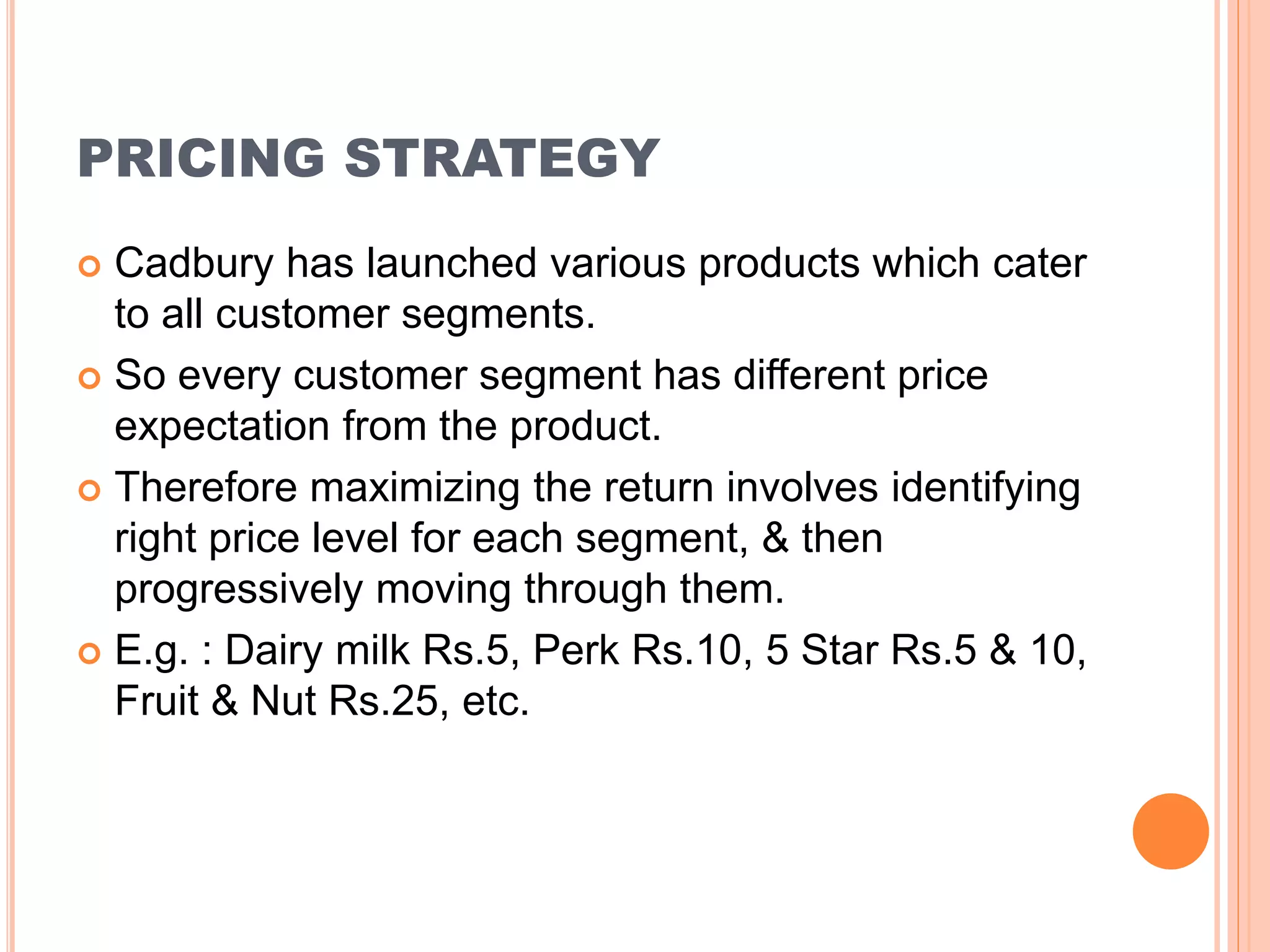 PRICING STRATEGY

Cadbury has launched various products which cater to all customer segments.

So every customer segment has different price expectation from the product.

Therefore maximizing the return involves identifying right price level for each segment, & then progressively moving through them.

E.g. : Dairy milk Rs.5, Perk Rs.10, 5 Star Rs.5 & 10, Fruit & Nut Rs.25, etc.